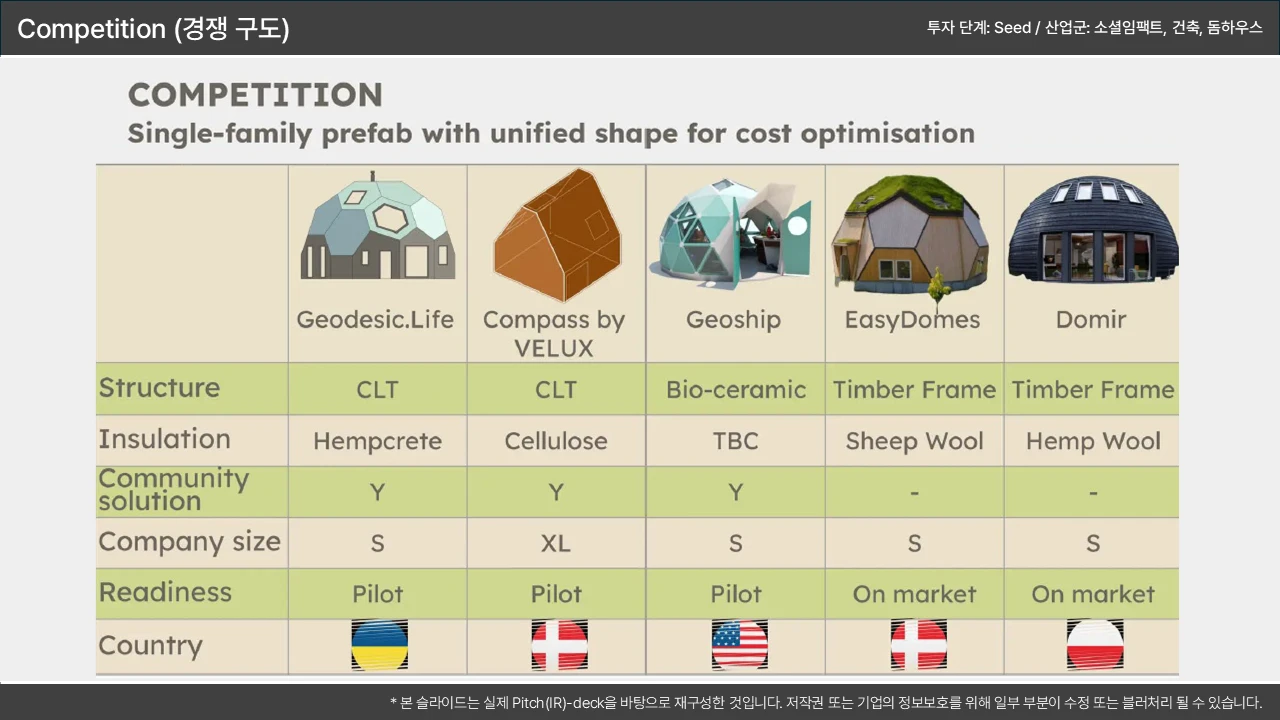 Competition (경쟁 구도)

투자 단계: Seed / 산업군: 소셜임팩트, 건축, 돔하우스

COMPETITION
Single-family prefab with unified shape for cost optimisation

| | Geodesic.Life | Compass by VELUX | Geoship | EasyDomes | Domir |
|---|---|---|---|---|---|
| Structure | CLT | CLT | Bio-ceramic | Timber Frame | Timber Frame |
| Insulation | Hempcrete | Cellulose | TBC | Sheep Wool | Hemp Wool |
| Community solution | Y | Y | Y | - | - |
| Company size | S | XL | S | S | S |
| Readiness | Pilot | Pilot | Pilot | On market | On market |
| Country | | | | | |

* 본 슬라이드는 실제 Pitch(IR)-deck을 바탕으로 재구성한 것입니다. 저작권 또는 기업의 정보보호를 위해 일부 부분이 수정 또는 블러처리 될 수 있습니다.